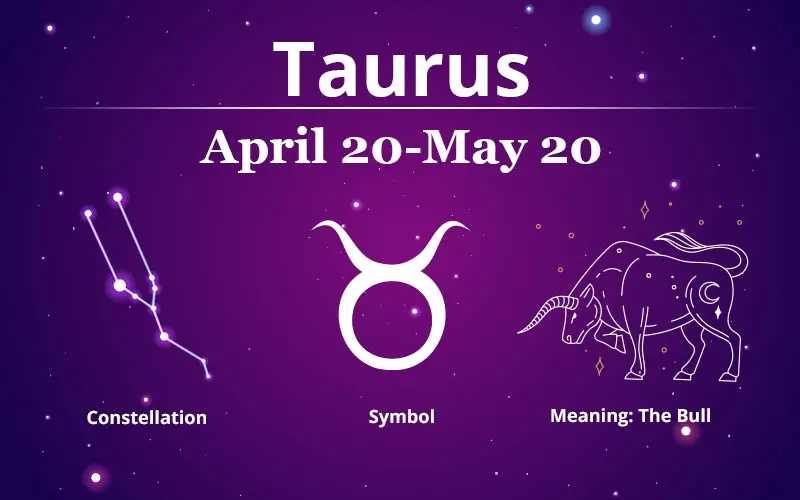 Taurus

April 20-May 20

Constellation

Symbol

Meaning: The Bull